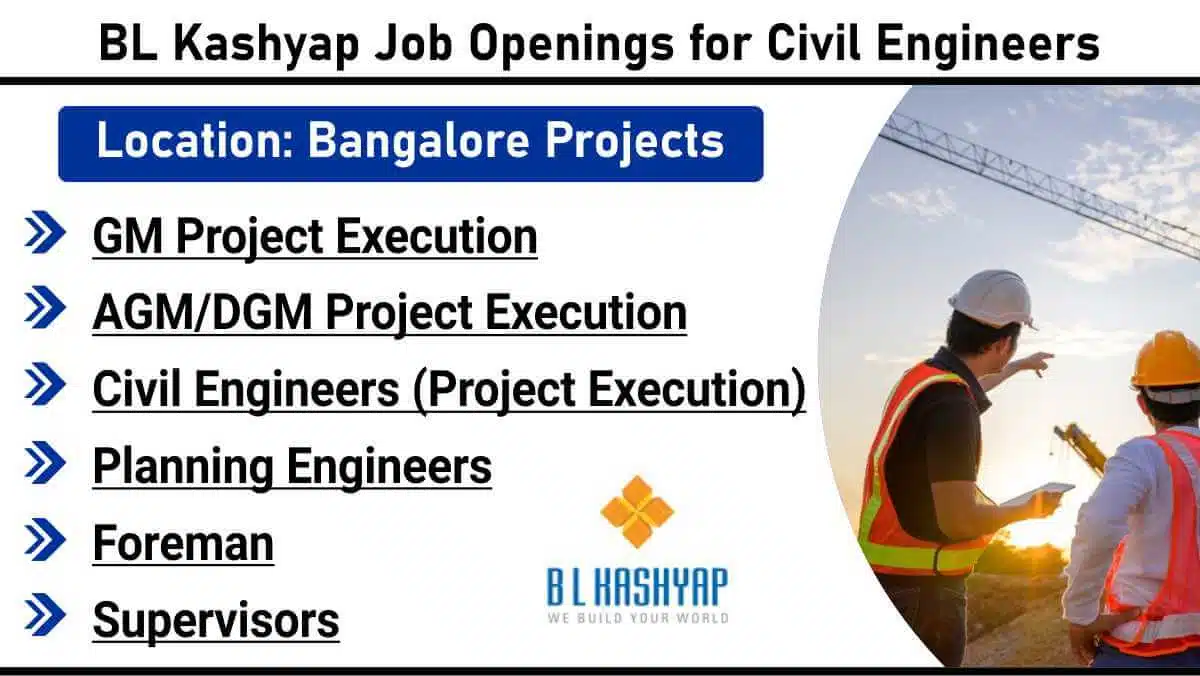 BL Kashyap Job Openings for Civil Engineers

Location: Bangalore Projects

GM Project Execution

AGM/DGM Project Execution

Civil Engineers (Project Execution)

Planning Engineers

Foreman

Supervisors

B L KASHYAP
WE BUILD YOUR WORLD